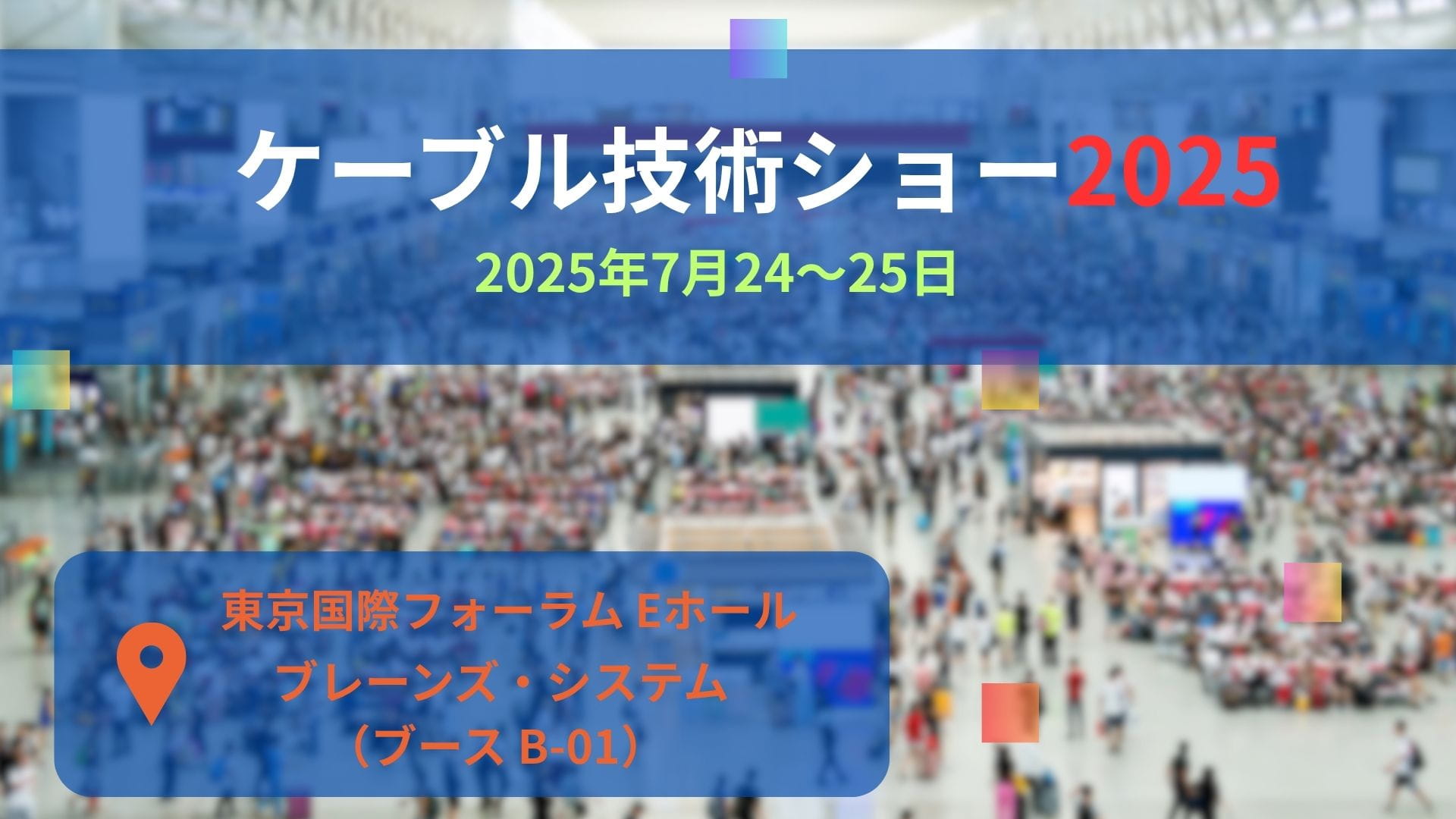 ケーブル技術ショー2025

2025年7月24～25日

東京国際フォーラム Eホール
ブレーンズ・システム
（ブース B-01）